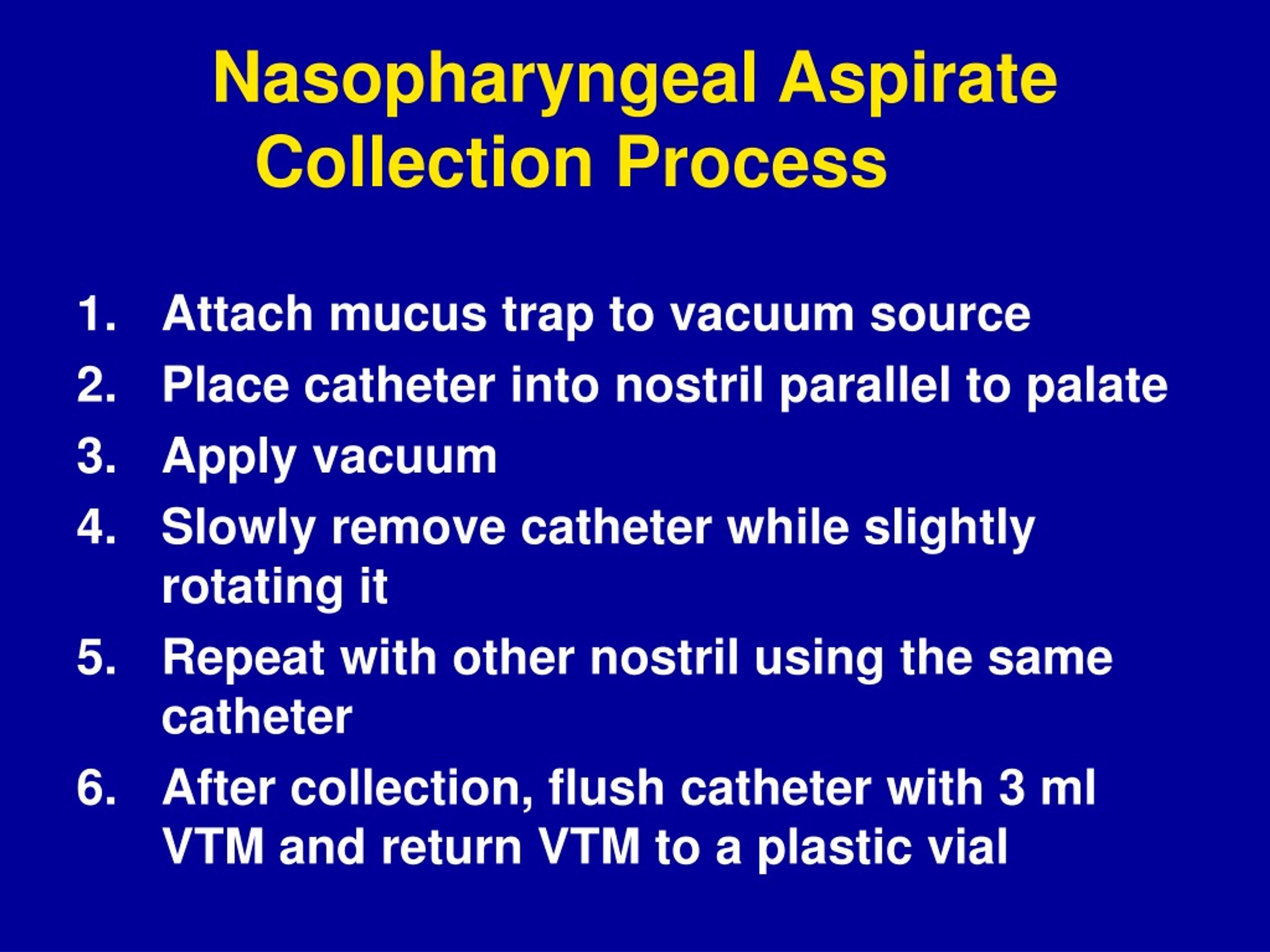 Nasopharyngeal Aspirate Collection Process

1. Attach mucus trap to vacuum source
2. Place catheter into nostril parallel to palate
3. Apply vacuum
4. Slowly remove catheter while slightly rotating it
5. Repeat with other nostril using the same catheter
6. After collection, flush catheter with 3 ml VTM and return VTM to a plastic vial